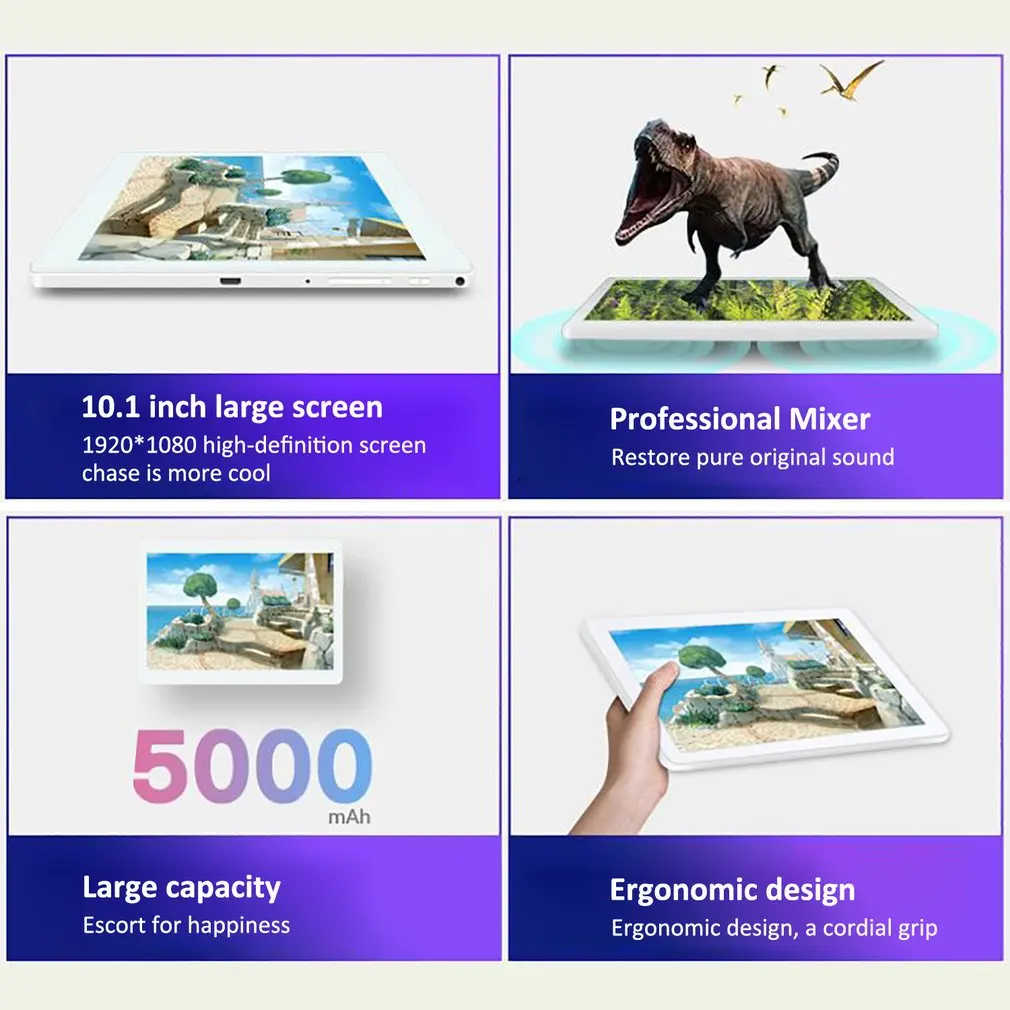 10.1 inch large screen
1920*1080 high-definition screen chase is more cool

Professional Mixer
Restore pure original sound

5000
mAh

Large capacity
Escort for happiness

Ergonomic design
Ergonomic design, a cordial grip